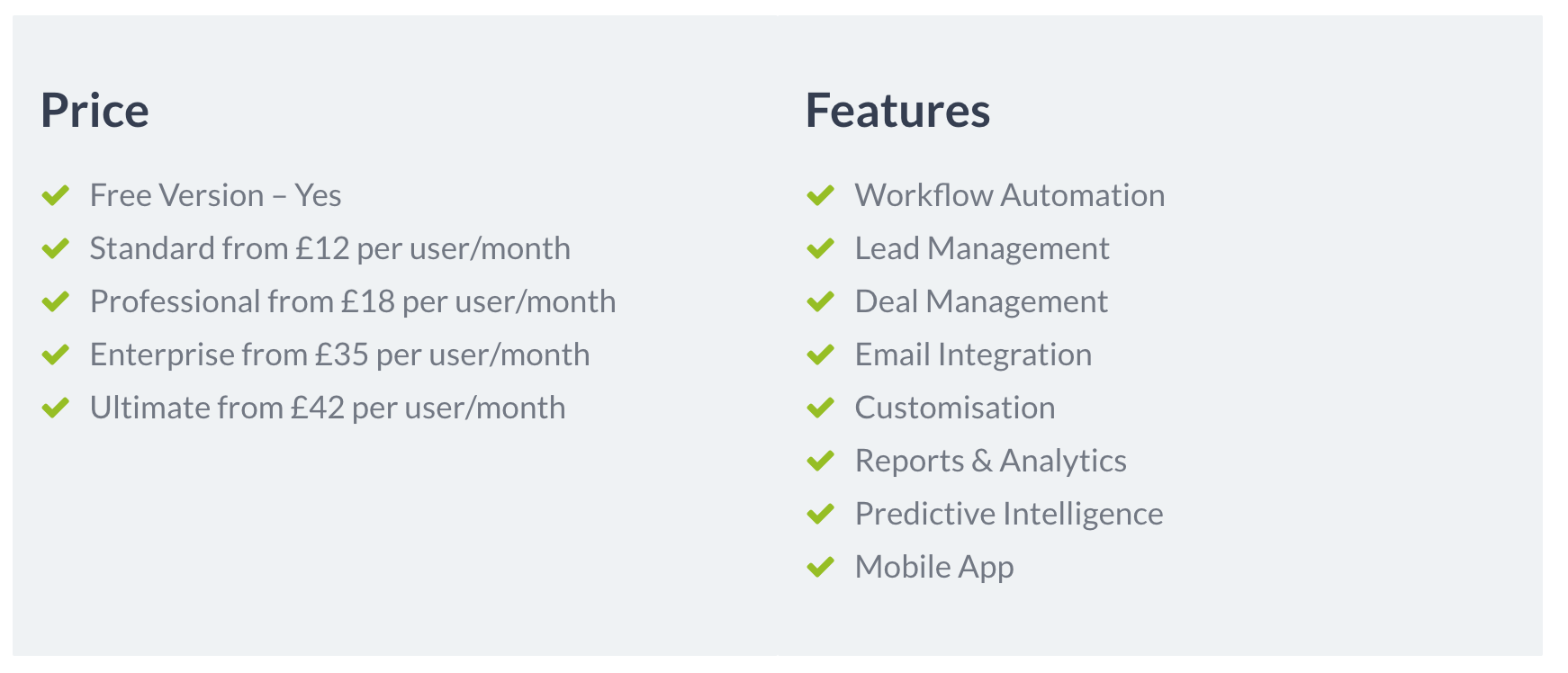 Price

Free Version – Yes
Standard from £12 per user/month
Professional from £18 per user/month
Enterprise from £35 per user/month
Ultimate from £42 per user/month

Features

Workflow Automation
Lead Management
Deal Management
Email Integration
Customisation
Reports & Analytics
Predictive Intelligence
Mobile App